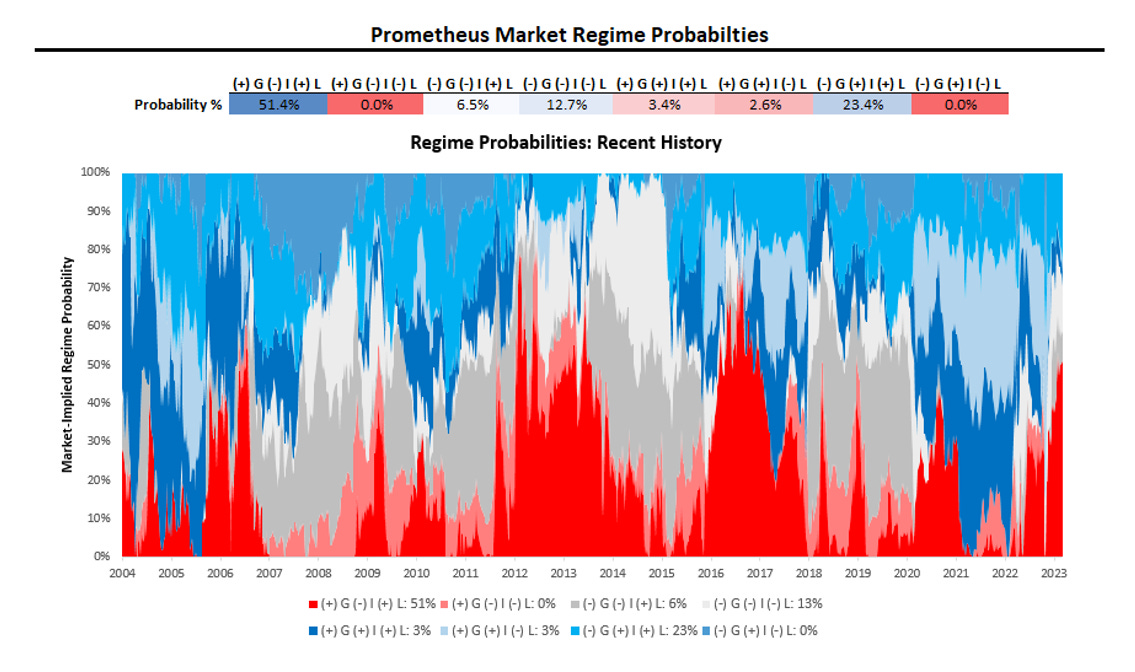 Prometheus Market Regime Probabilties

| | (+) G (-) I (+) L | (+) G (-) I (-) L | (-) G (-) I (+) L | (-) G (-) I (-) L | (+) G (+) I (+) L | (+) G (+) I (-) L | (-) G (+) I (+) L | (-) G (+) I (-) L |
|---|---|---|---|---|---|---|---|---|
| Probability % | 51.4% | 0.0% | 6.5% | 12.7% | 3.4% | 2.6% | 23.4% | 0.0% |

Regime Probabilities: Recent History

Market-Implied Regime Probability

100%
90%
80%
70%
60%
50%
40%
30%
20%
10%
0%

2004 2005 2006 2007 2008 2009 2010 2011 2012 2013 2014 2015 2016 2017 2018 2019 2020 2021 2022 2023

(+) G (-) I (+) L: 51% (+) G (-) I (-) L: 0% (-) G (-) I (+) L: 6% (-) G (-) I (-) L: 13%
(+) G (+) I (+) L: 3% (+) G (+) I (-) L: 3% (-) G (+) I (+) L: 23% (-) G (+) I (-) L: 0%